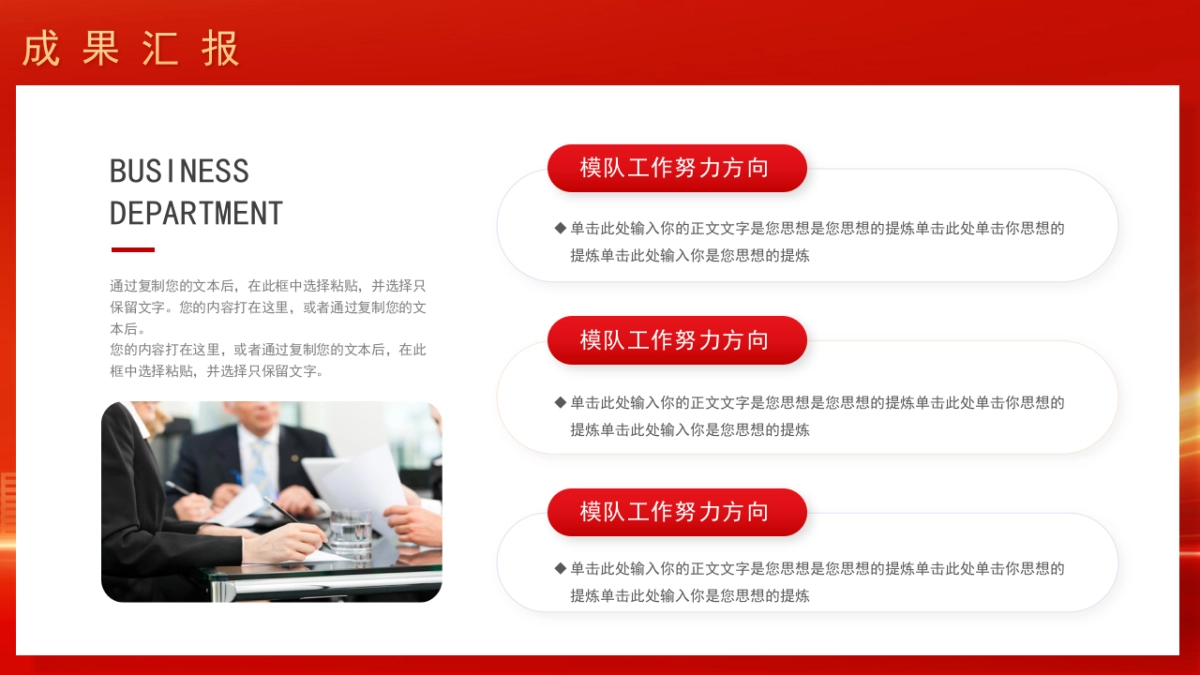 成果汇报

BUSINESS DEPARTMENT

通过复制您的文本后，在此框中选择粘贴，并选择只保留文字。您的内容打在这里，或者通过复制您的文本后。
您的内容打在这里，或者通过复制您的文本后，在此框中选择粘贴，并选择只保留文字。

模队工作努力方向

◆ 单击此处输入你的正文文字是您思想是您思想的提炼单击此处单击你思想的提炼单击此处输入你是您思想的提炼

模队工作努力方向

◆ 单击此处输入你的正文文字是您思想是您思想的提炼单击此处单击你思想的提炼单击此处输入你是您思想的提炼

模队工作努力方向

◆ 单击此处输入你的正文文字是您思想是您思想的提炼单击此处单击你思想的提炼单击此处输入你是您思想的提炼